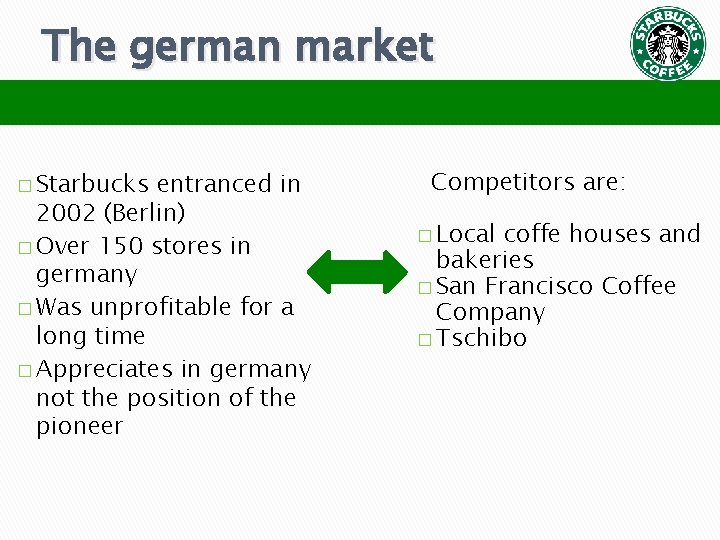 The german market

STARBUCKS COFFEE

□ Starbucks entranced in 2002 (Berlin)
□ Over 150 stores in germany
□ Was unprofitable for a long time
□ Appreciates in germany not the position of the pioneer

Competitors are:

□ Local coffe houses and bakeries
□ San Francisco Coffee Company
□ Tschibo